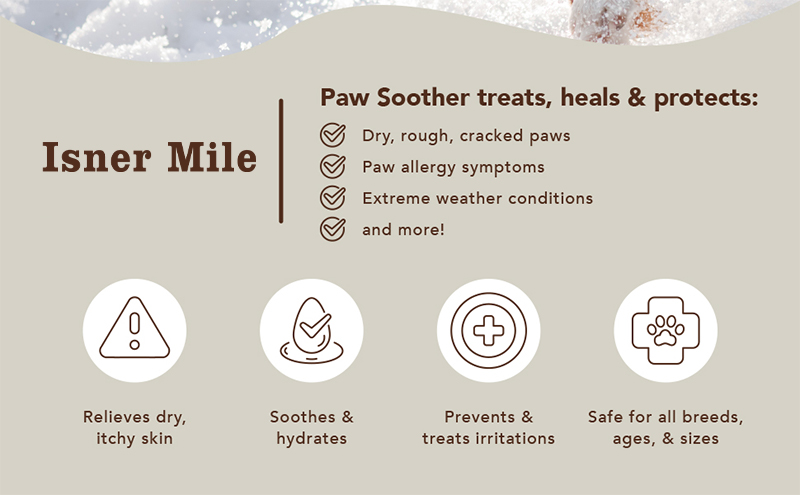 Isner Mile

Paw Soother treats, heals & protects:

Dry, rough, cracked paws
Paw allergy symptoms
Extreme weather conditions
and more!

Relieves dry, itchy skin

Soothes & hydrates

Prevents & treats irritations

Safe for all breeds, ages, & sizes